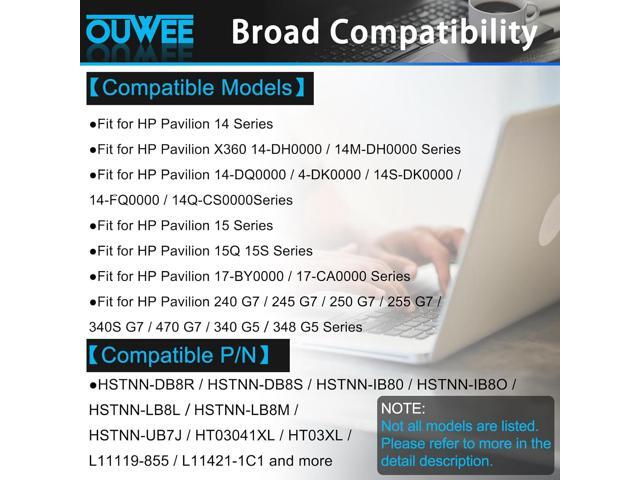 OUWEE Broad Compatibility

【Compatible Models】

●Fit for HP Pavilion 14 Series

●Fit for HP Pavilion X360 14-DH0000 / 14M-DH0000 Series

●Fit for HP Pavilion 14-DQ0000 / 4-DK0000 / 14S-DK0000 / 14-FQ0000 / 14Q-CS0000Series

●Fit for HP Pavilion 15 Series

●Fit for HP Pavilion 15Q 15S Series

●Fit for HP Pavilion 17-BY0000 / 17-CA0000 Series

●Fit for HP Pavilion 240 G7 / 245 G7 / 250 G7 / 255 G7 / 340S G7 / 470 G7 / 340 G5 / 348 G5 Series

【Compatible P/N】

●HSTNN-DB8R / HSTNN-DB8S / HSTNN-IB80 / HSTNN-IB8O / HSTNN-LB8L / HSTNN-LB8M / HSTNN-UB7J / HT03041XL / HT03XL / L11119-855 / L11421-1C1 and more

NOTE:
Not all models are listed.
Please refer to more in the detail description.